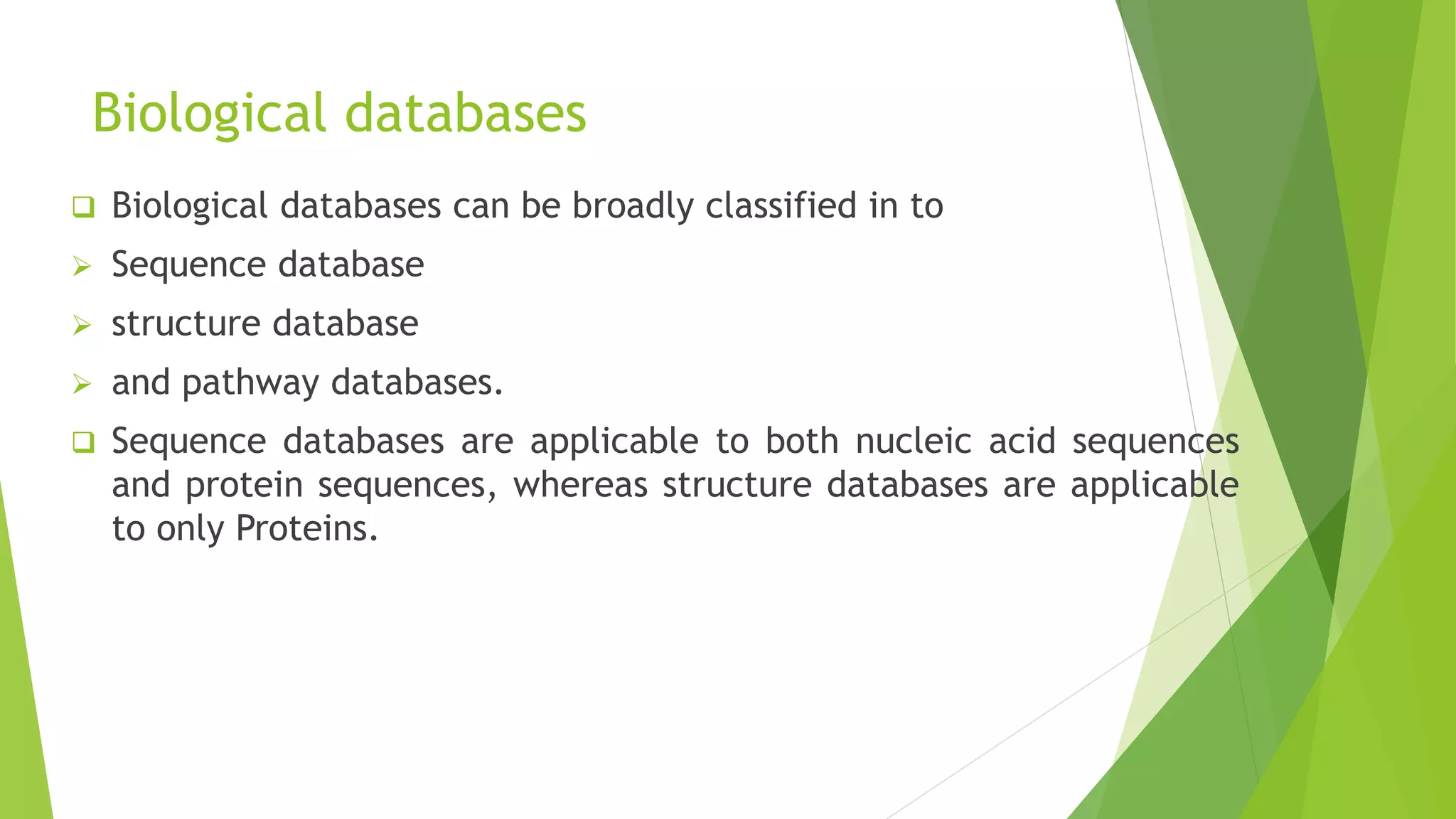 Biological databases

❑ Biological databases can be broadly classified in to

➢ Sequence database

➢ structure database

➢ and pathway databases.

❑ Sequence databases are applicable to both nucleic acid sequences and protein sequences, whereas structure databases are applicable to only Proteins.